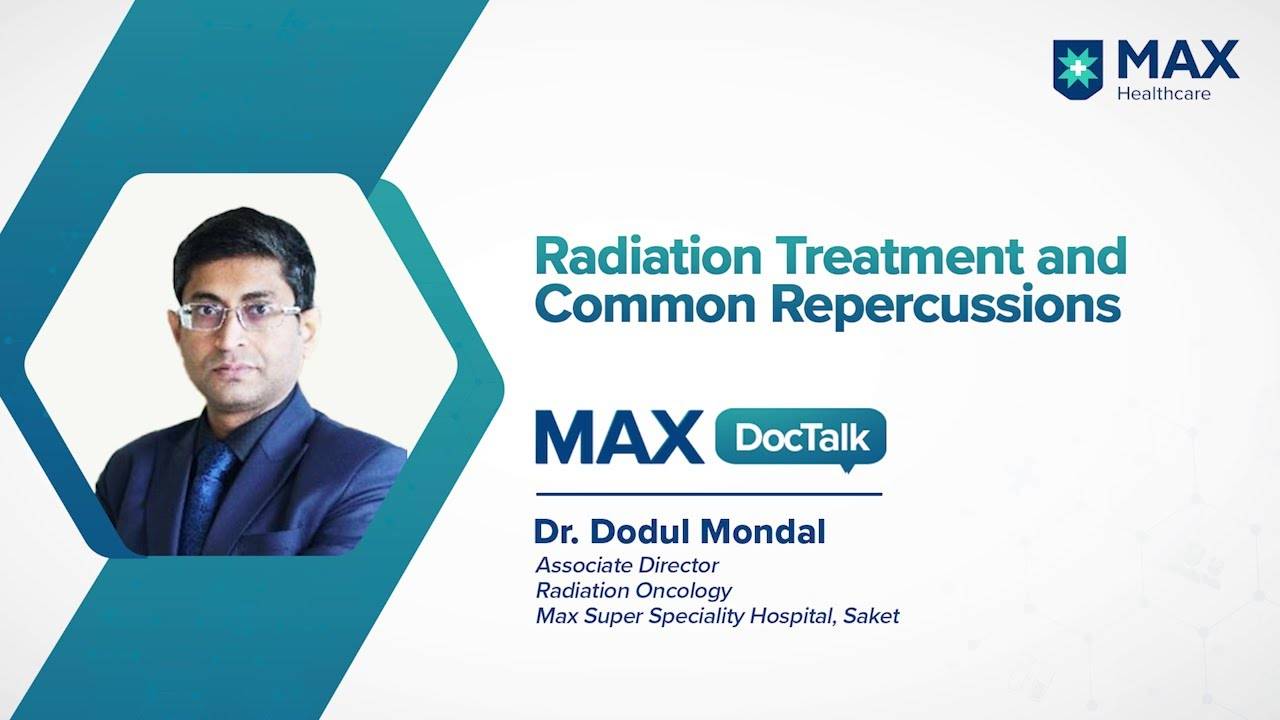 MAX
Healthcare

Radiation Treatment and Common Repercussions

MAX DocTalk

Dr. Dodul Mondal
Associate Director
Radiation Oncology
Max Super Speciality Hospital, Saket